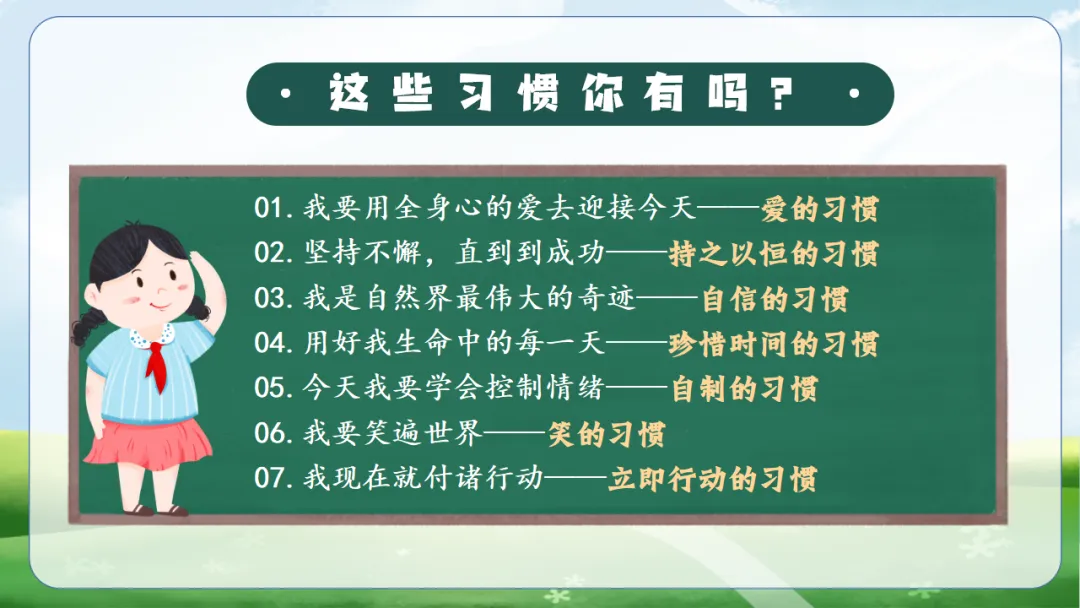 · 这些习惯你有吗？ ·

01. 我要用全身心的爱去迎接今天——爱的习惯
02. 坚持不懈，直到到成功——持之以恒的习惯
03. 我是自然界最伟大的奇迹——自信的习惯
04. 用好我生命中的每一天——珍惜时间的习惯
05. 今天我要学会控制情绪——自制的习惯
06. 我要笑遍世界——笑的习惯
07. 我现在就付诸行动——立即行动的习惯